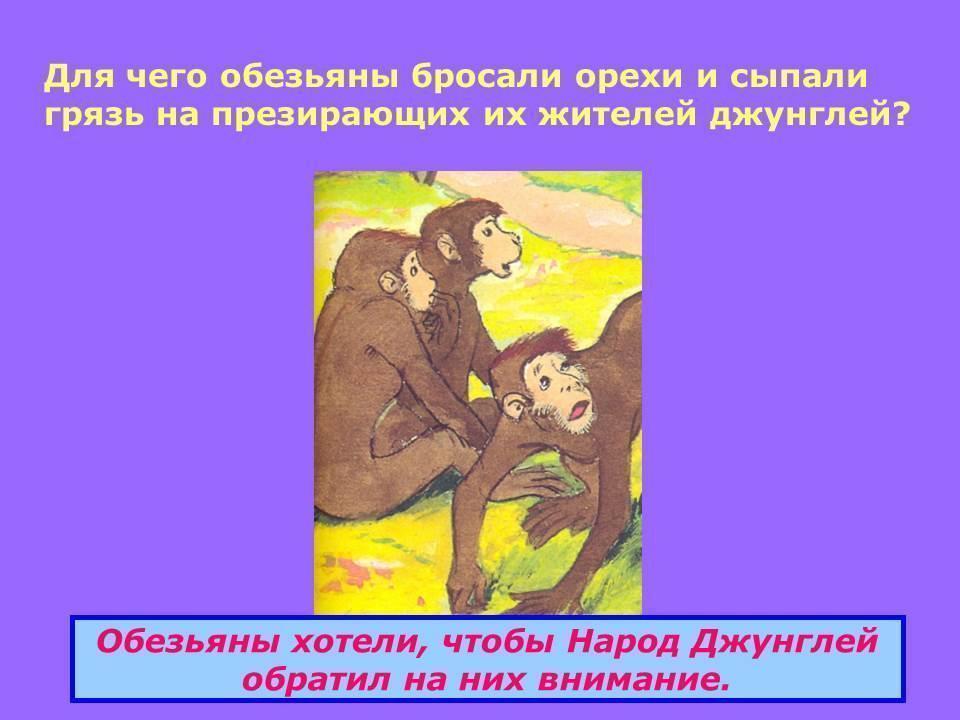 Для чего обезьяны бросали орехи и сыпали грязь на презирающих их жителей джунглей?

Обезьяны хотели, чтобы Народ Джунглей обратил на них внимание.